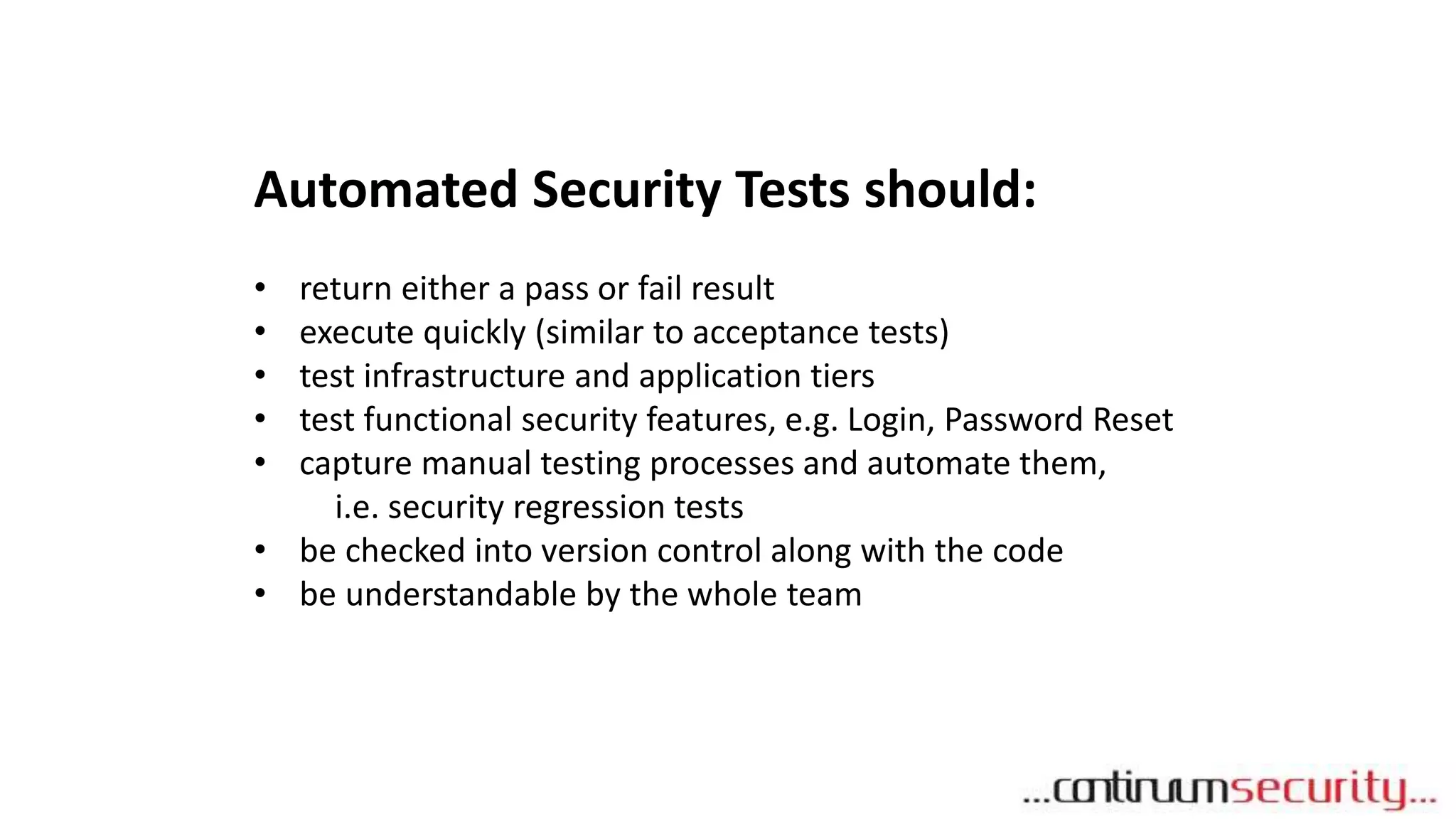 Automated Security Tests should:

• return either a pass or fail result
• execute quickly (similar to acceptance tests)
• test infrastructure and application tiers
• test functional security features, e.g. Login, Password Reset
• capture manual testing processes and automate them, i.e. security regression tests
• be checked into version control along with the code
• be understandable by the whole team

...continuumsecurity...